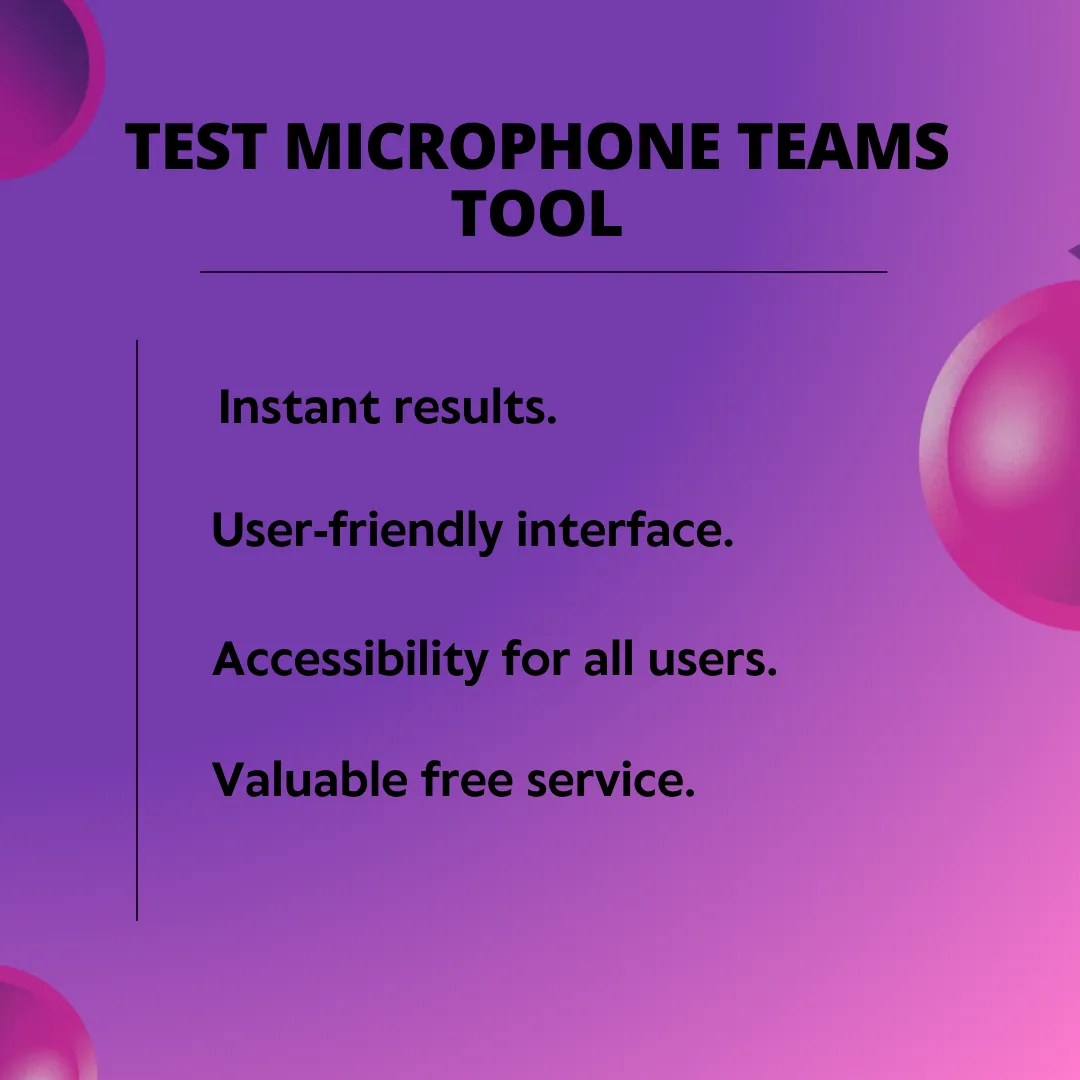 TEST MICROPHONE TEAMS TOOL

Instant results.

User-friendly interface.

Accessibility for all users.

Valuable free service.